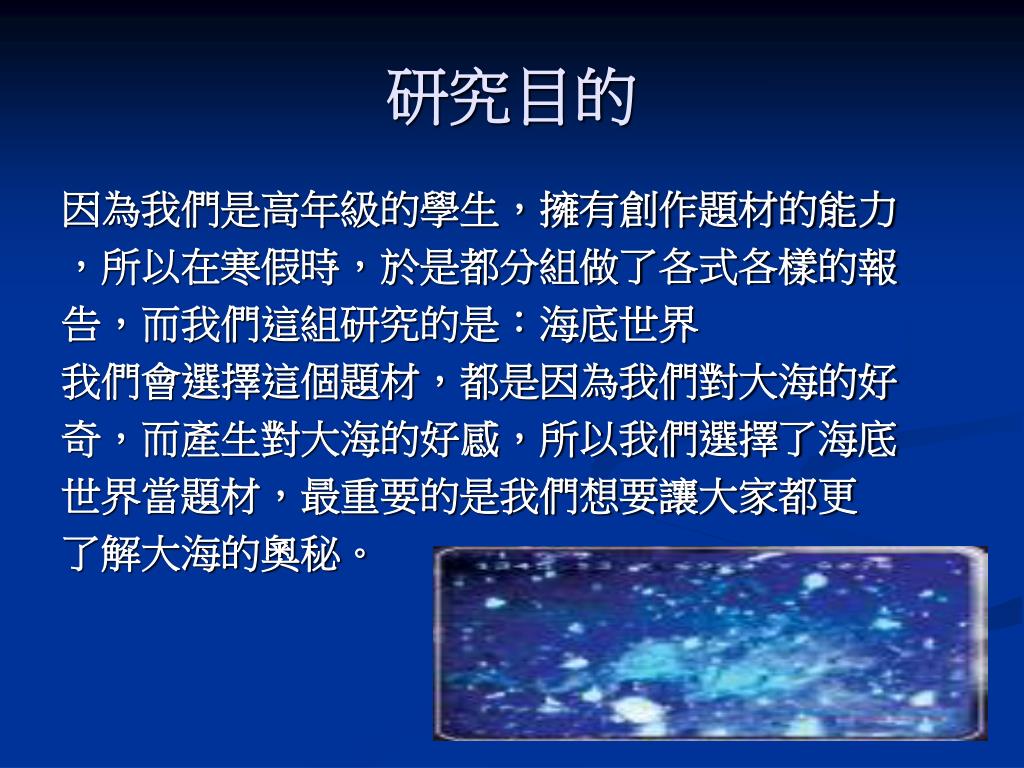 研究目的

因為我們是高年級的學生，擁有創作題材的能力，所以在寒假時，於是都分組做了各式各樣的報告，而我們這組研究的是：海底世界
我們會選擇這個題材，都是因為我們對大海的好奇，而產生對大海的好感，所以我們選擇了海底世界當題材，最重要的是我們想要讓大家都更了解大海的奧秘。